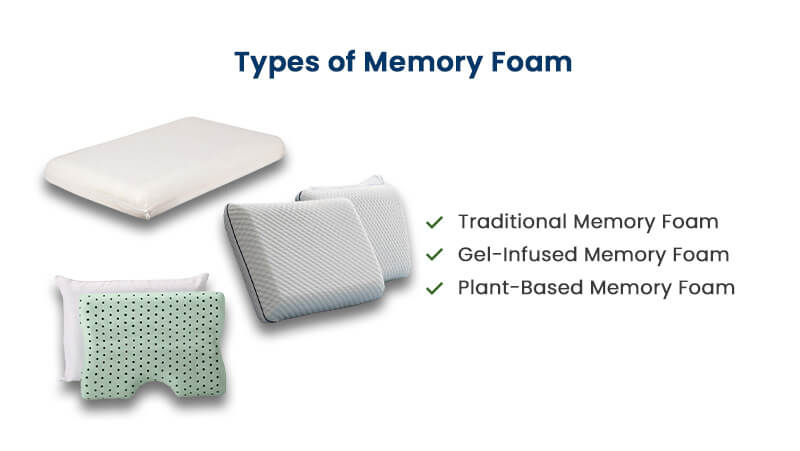 Types of Memory Foam

✓ Traditional Memory Foam
✓ Gel-Infused Memory Foam
✓ Plant-Based Memory Foam